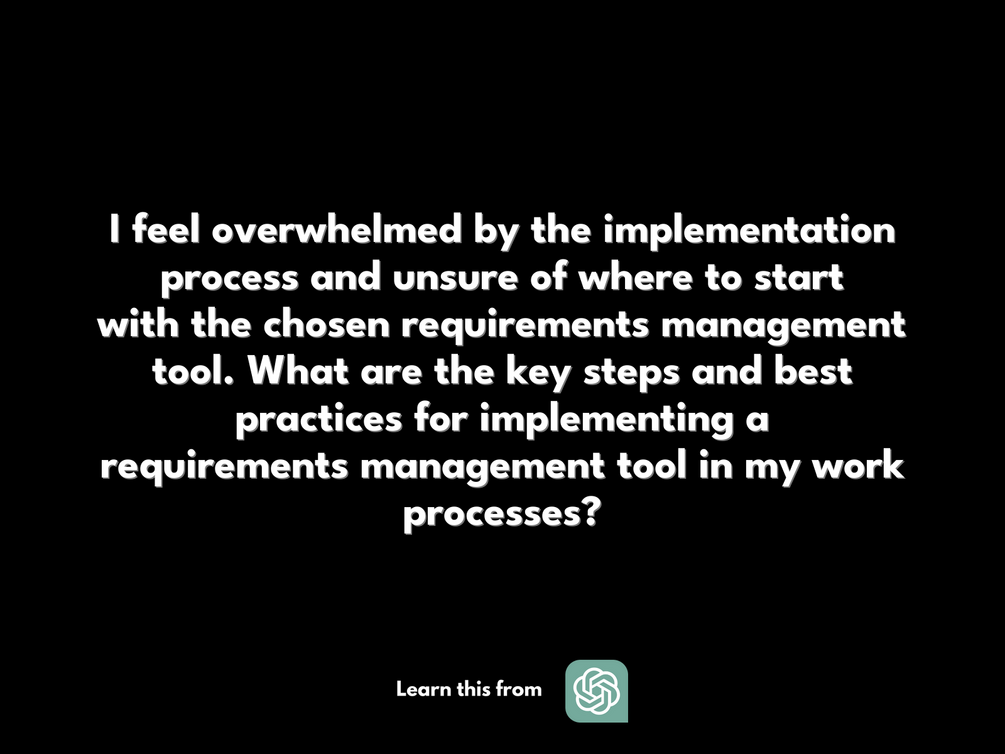 I feel overwhelmed by the implementation process and unsure of where to start with the chosen requirements management tool. What are the key steps and best practices for implementing a requirements management tool in my work processes?

Learn this from